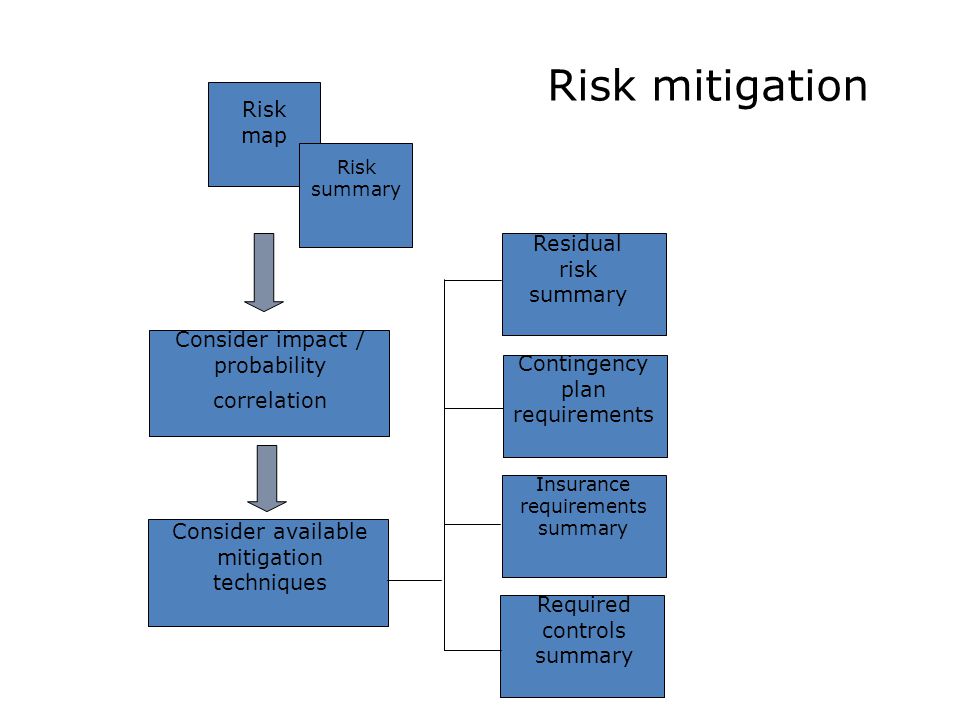 Risk mitigation

Risk map

Risk summary

Consider impact / probability correlation

Consider available mitigation techniques

Residual risk summary

Contingency plan requirements

Insurance requirements summary

Required controls summary